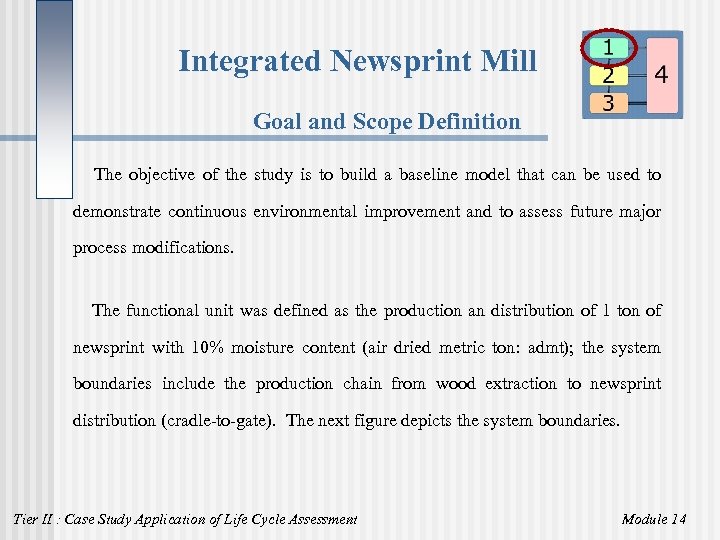 Integrated Newsprint Mill

1
2
3
4

Goal and Scope Definition

The objective of the study is to build a baseline model that can be used to demonstrate continuous environmental improvement and to assess future major process modifications.

The functional unit was defined as the production an distribution of 1 ton of newsprint with 10% moisture content (air dried metric ton: admt); the system boundaries include the production chain from wood extraction to newsprint distribution (cradle-to-gate). The next figure depicts the system boundaries.

Tier II : Case Study Application of Life Cycle Assessment

Module 14